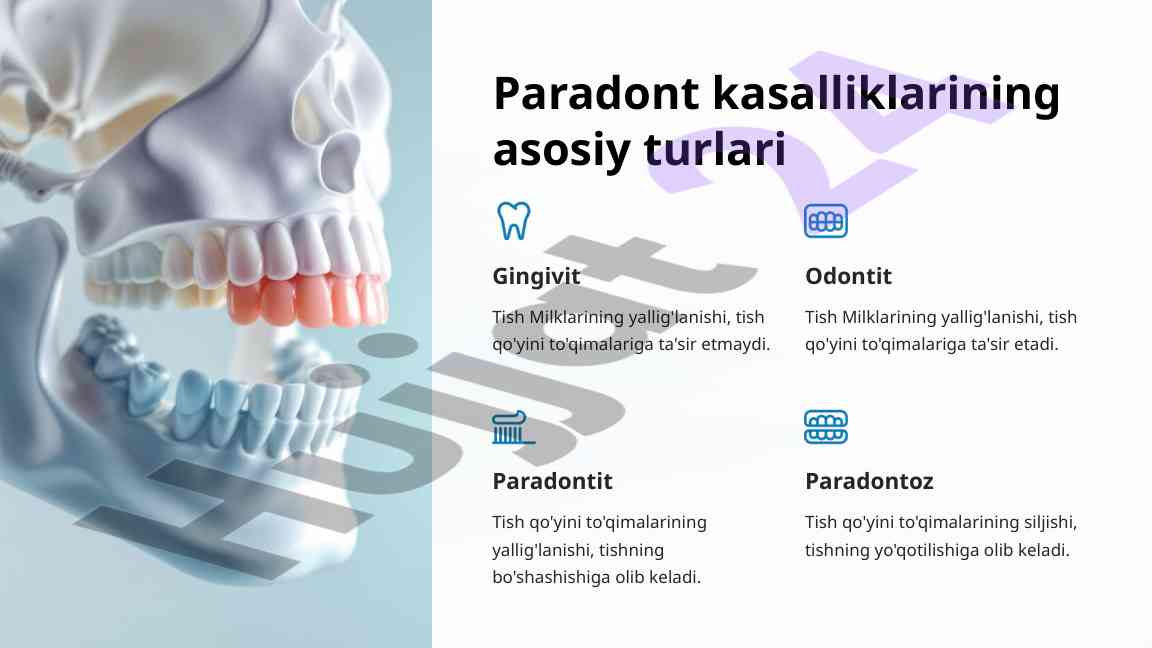 Paradont kasalliklarining asosiy turlari

Gingivit

Tish Milklarining yallig'lanishi, tish qo'yini to'qimalariga ta'sir etmaydi.

Odontit

Tish Milklarining yallig'lanishi, tish qo'yini to'qimalariga ta'sir etadi.

Paradontit

Tish qo'yini to'qimalarining yallig'lanishi, tishning bo'shashishiga olib keladi.

Paradontoz

Tish qo'yini to'qimalarining siljishi, tishning yo'qotilishiga olib keladi.

Hujjat 24